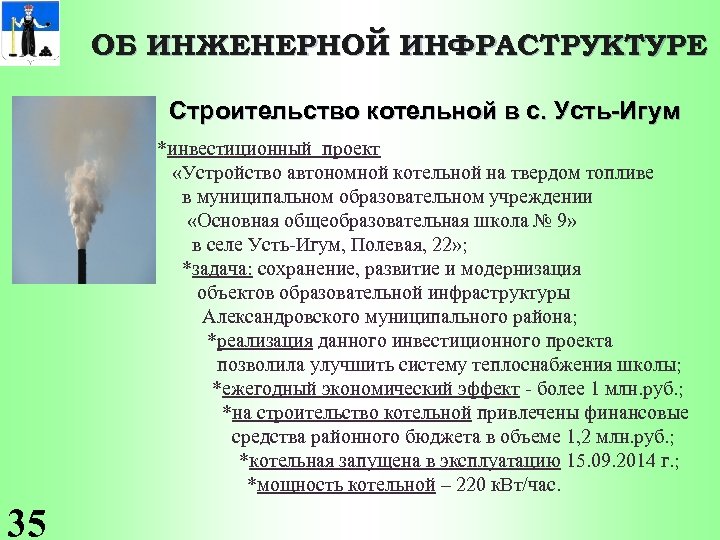 ОБ ИНЖЕНЕРНОЙ ИНФРАСТРУКТУРЕ

Строительство котельной в с. Усть-Игум

*инвестиционный проект «Устройство автономной котельной на твердом топливе в муниципальном образовательном учреждении «Основная общеобразовательная школа № 9» в селе Усть-Игум, Полевая, 22»;

*задача: сохранение, развитие и модернизация объектов образовательной инфраструктуры Александровского муниципального района;

*реализация данного инвестиционного проекта позволила улучшить систему теплоснабжения школы;

*ежегодный экономический эффект - более 1 млн.руб.;

*на строительство котельной привлечены финансовые средства районного бюджета в объеме 1,2 млн.руб.;

*котельная запущена в эксплуатацию 15.09.2014 г.;

*мощность котельной – 220 кВт/час.

35